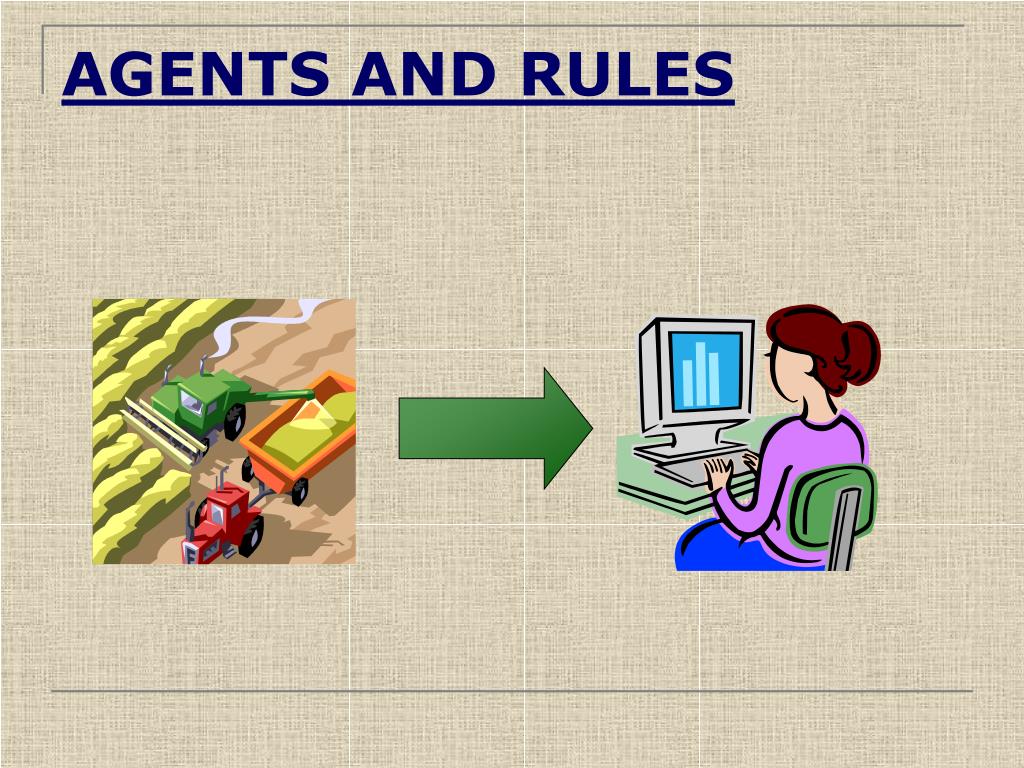 AGENTS AND RULES